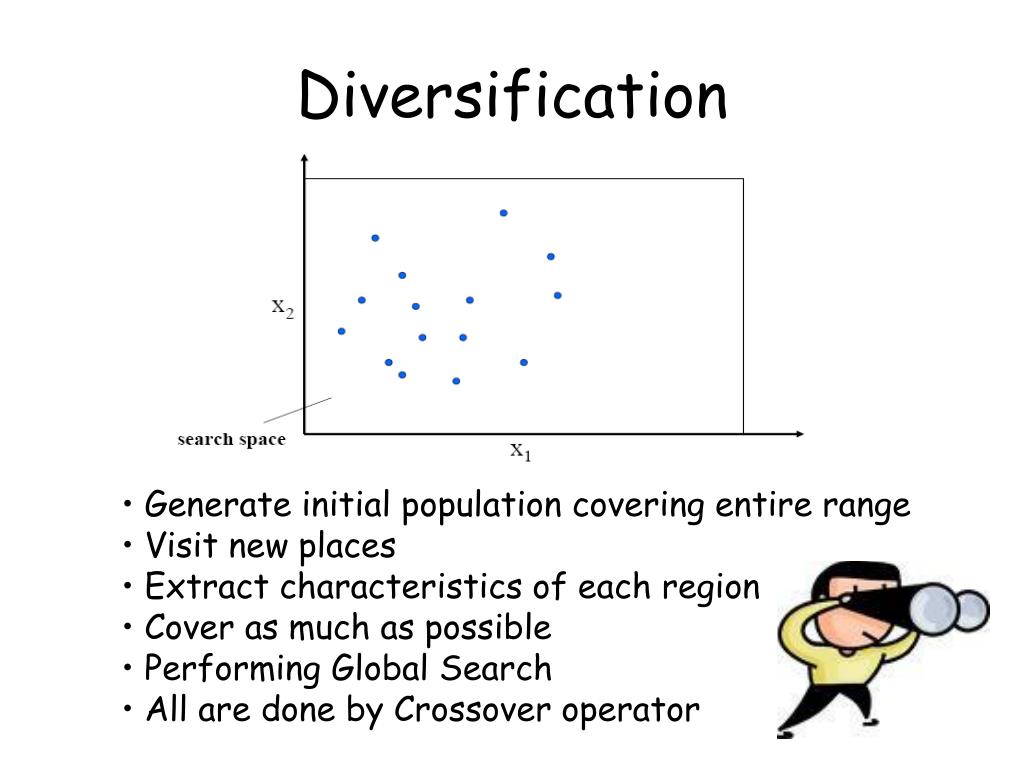 Diversification

$x_2$

search space

$x_1$

• Generate initial population covering entire range
• Visit new places
• Extract characteristics of each region
• Cover as much as possible
• Performing Global Search
• All are done by Crossover operator